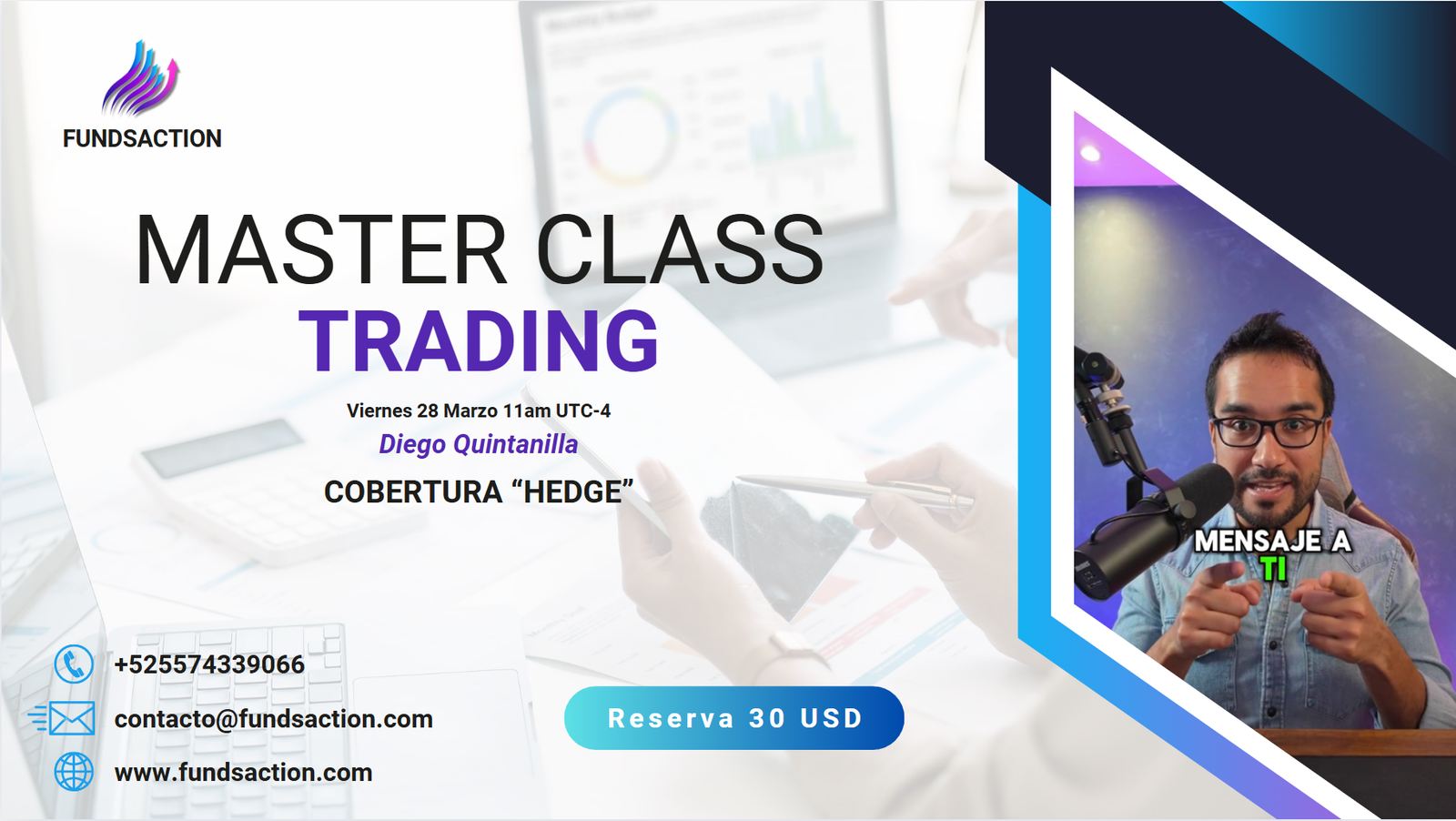 FUNDSACTION

MASTER CLASS
TRADING

Viernes 28 Marzo 11am UTC-4
Diego Quintanilla
COBERTURA “HEDGE”

MENSAJE A TI

+525574339066
contacto@fundsaction.com
www.fundsaction.com

Reserva 30 USD